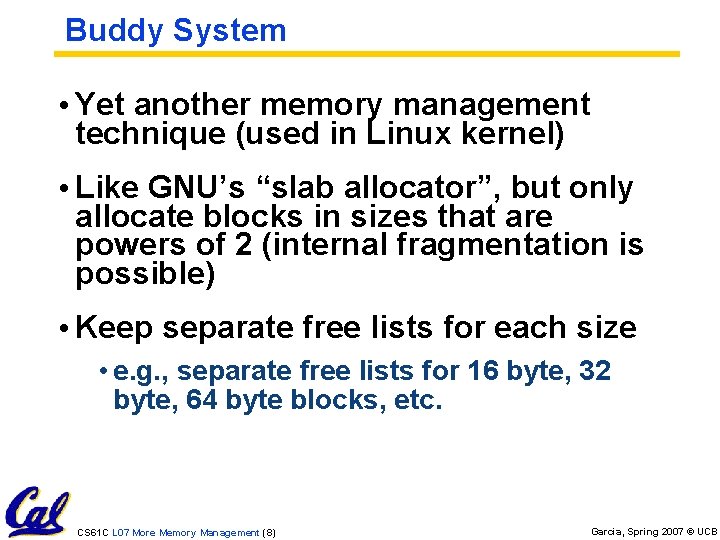 Buddy System

• Yet another memory management technique (used in Linux kernel)

• Like GNU's "slab allocator", but only allocate blocks in sizes that are powers of 2 (internal fragmentation is possible)

• Keep separate free lists for each size

• e.g., separate free lists for 16 byte, 32 byte, 64 byte blocks, etc.

Cal

CS61C L07 More Memory Management (8)

Garcia, Spring 2007 © UCB